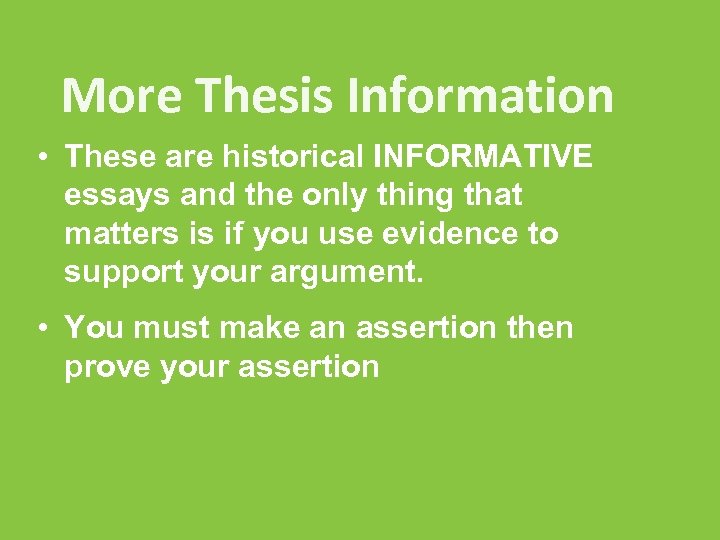 More Thesis Information

• These are historical INFORMATIVE essays and the only thing that matters is if you use evidence to support your argument.

• You must make an assertion then prove your assertion